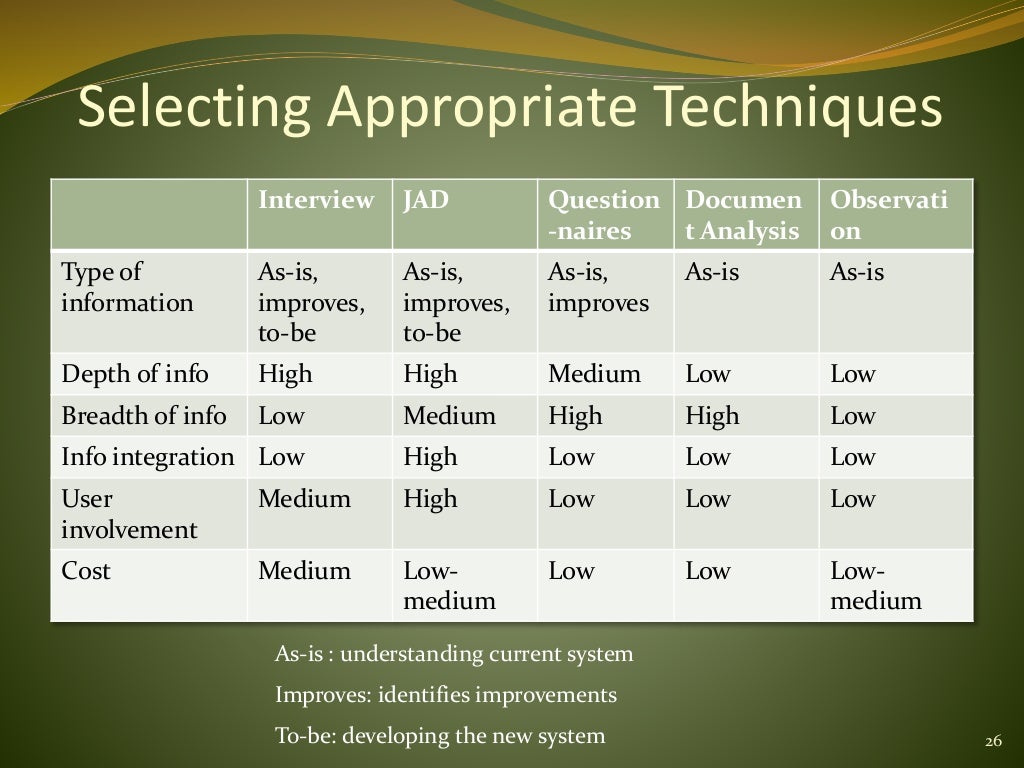 Selecting Appropriate Techniques

| | Interview | JAD | Question-naires | Document Analysis | Observation |
|---|---|---|---|---|---|
| Type of information | As-is, improves, to-be | As-is, improves, to-be | As-is, improves | As-is | As-is |
| Depth of info | High | High | Medium | Low | Low |
| Breadth of info | Low | Medium | High | High | Low |
| Info integration | Low | High | Low | Low | Low |
| User involvement | Medium | High | Low | Low | Low |
| Cost | Medium | Low-medium | Low | Low | Low-medium |

As-is : understanding current system

Improves: identifies improvements

To-be: developing the new system

26